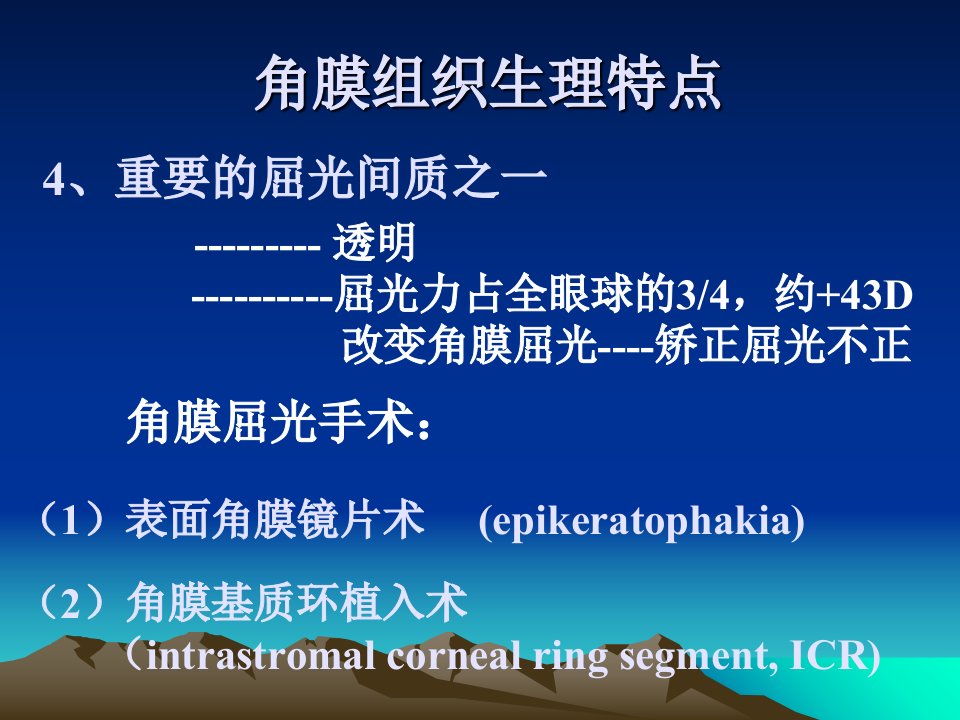 角膜组织生理特点

4、重要的屈光间质之一

--------- 透明

----------屈光力占全眼球的3/4，约+43D

改变角膜屈光----矫正屈光不正

角膜屈光手术：

（1）表面角膜镜片术 (epikeratophakia)

（2）角膜基质环植入术

（intrastromal corneal ring segment, ICR)